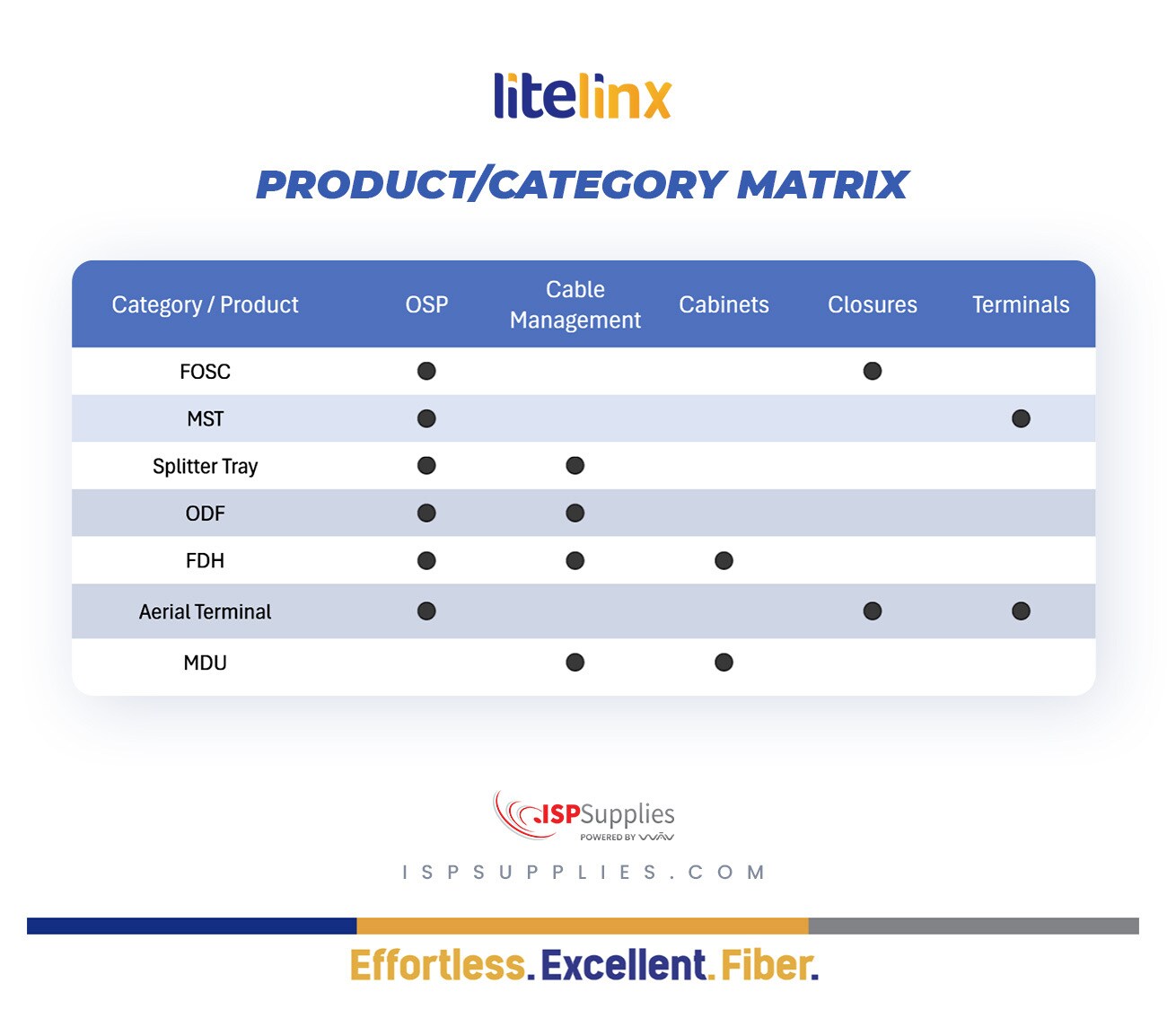 litelinx

PRODUCT/CATEGORY MATRIX

| Category / Product | OSP | Cable Management | Cabinets | Closures | Terminals |
|---|---|---|---|---|---|
| FOSC | ● | | | ● | |
| MST | ● | | | | ● |
| Splitter Tray | ● | ● | | | |
| ODF | ● | ● | | | |
| FDH | ● | ● | ● | | |
| Aerial Terminal | ● | | | ● | ● |
| MDU | | ● | ● | | |

ISPSupplies
POWERED BY WAV

ISPSUPPLIES.COM

Effortless. Excellent. Fiber.